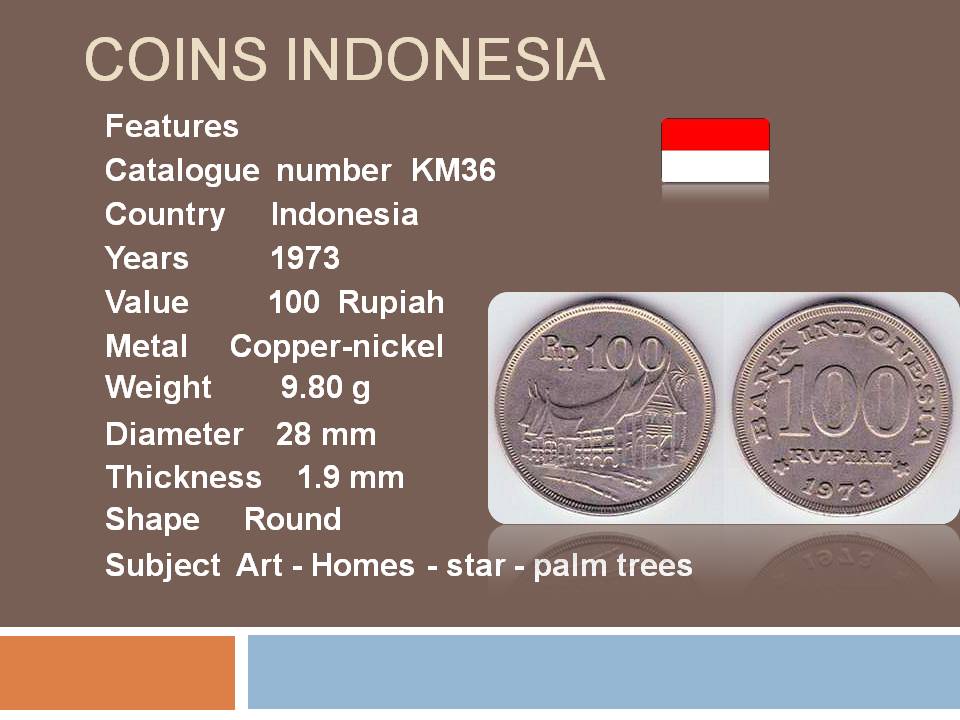 COINS INDONESIA

Features
Catalogue number KM36
Country Indonesia
Years 1973
Value 100 Rupiah
Metal Copper-nickel
Weight 9.80 g
Diameter 28 mm
Thickness 1.9 mm
Shape Round
Subject Art - Homes - star - palm trees

Rp 100

BANK INDONESIA
100
RUPIAH
1973